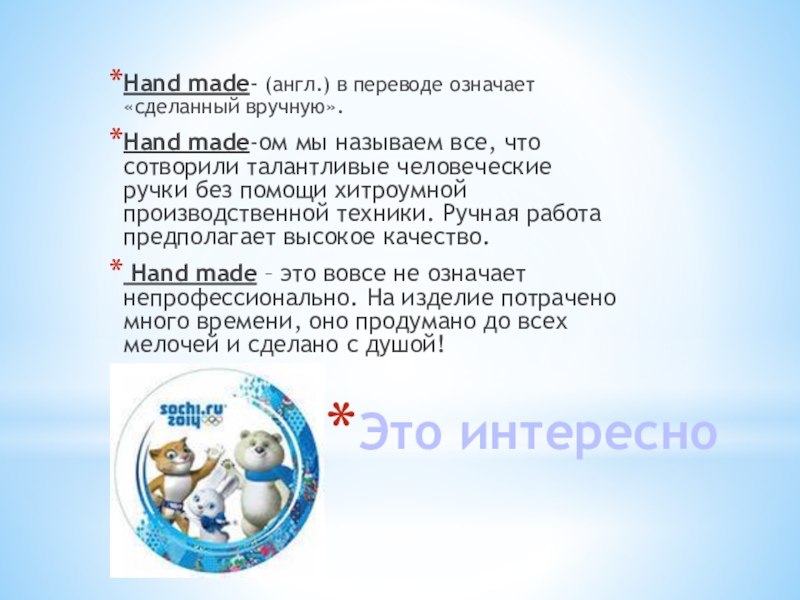 *Hand made- (англ.) в переводе означает «сделанный вручную».

*Hand made-ом мы называем все, что сотворили талантливые человеческие ручки без помощи хитроумной производственной техники. Ручная работа предполагает высокое качество.

* Hand made – это вовсе не означает непрофессионально. На изделие потрачено много времени, оно продумано до всех мелочей и сделано с душой!

sochi.ru 2014

*Это интересно